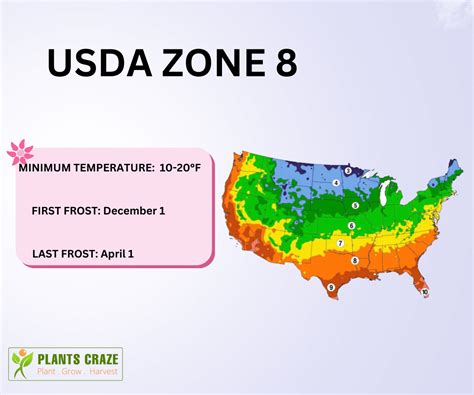 USDA ZONE 8

MINIMUM TEMPERATURE: 10-20°F

FIRST FROST: December 1

LAST FROST: April 1

3
4
5
6
7
8
9
10

PLANTS CRAZE
Plant . Grow . Harvest